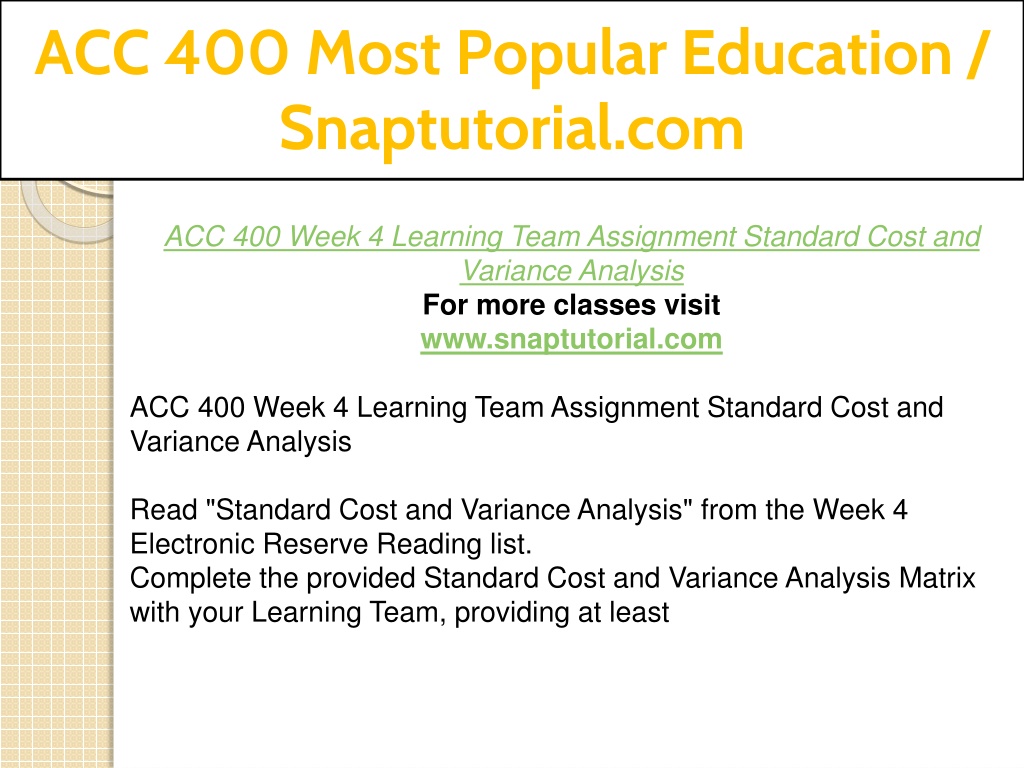 ACC 400 Most Popular Education / Snaptutorial.com

ACC 400 Week 4 Learning Team Assignment Standard Cost and Variance Analysis
For more classes visit
www.snaptutorial.com

ACC 400 Week 4 Learning Team Assignment Standard Cost and Variance Analysis

Read "Standard Cost and Variance Analysis" from the Week 4 Electronic Reserve Reading list.
Complete the provided Standard Cost and Variance Analysis Matrix with your Learning Team, providing at least